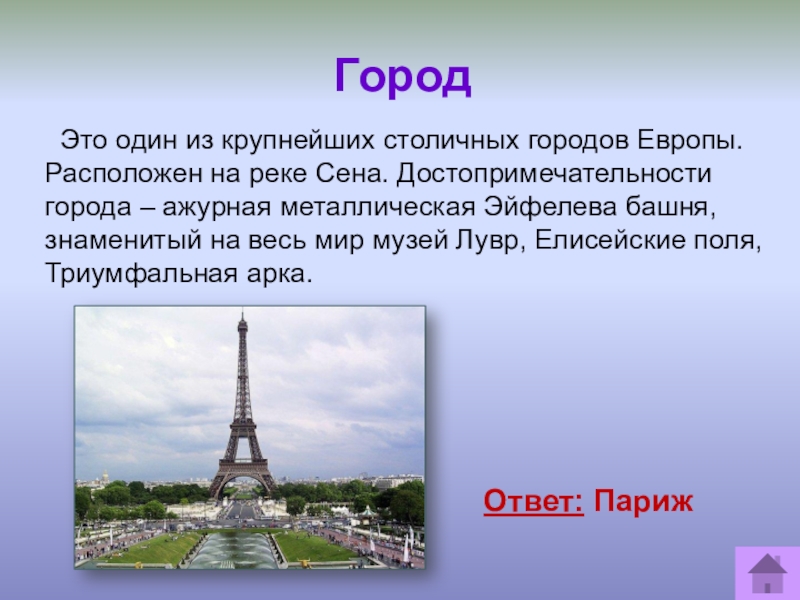 Город

Это один из крупнейших столичных городов Европы. Расположен на реке Сена. Достопримечательности города – ажурная металлическая Эйфелева башня, знаменитый на весь мир музей Лувр, Елисейские поля, Триумфальная арка.

Ответ: Париж